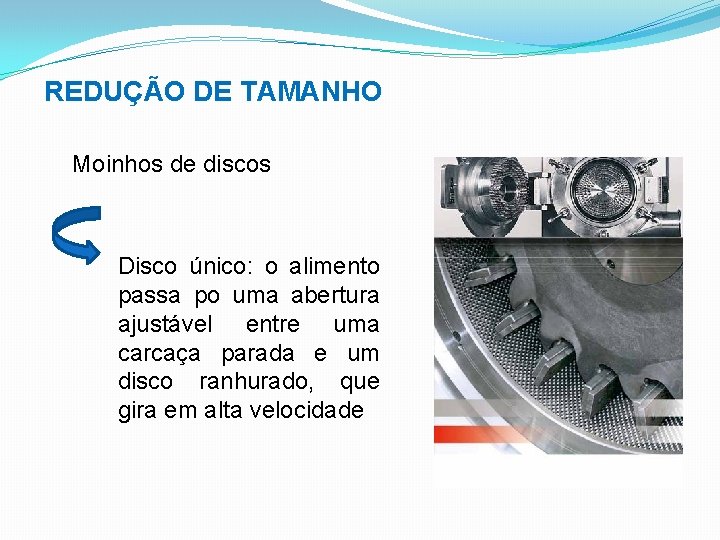 REDUÇÃO DE TAMANHO

Moinhos de discos

Disco único: o alimento passa po uma abertura ajustável entre uma carcaça parada e um disco ranhurado, que gira em alta velocidade